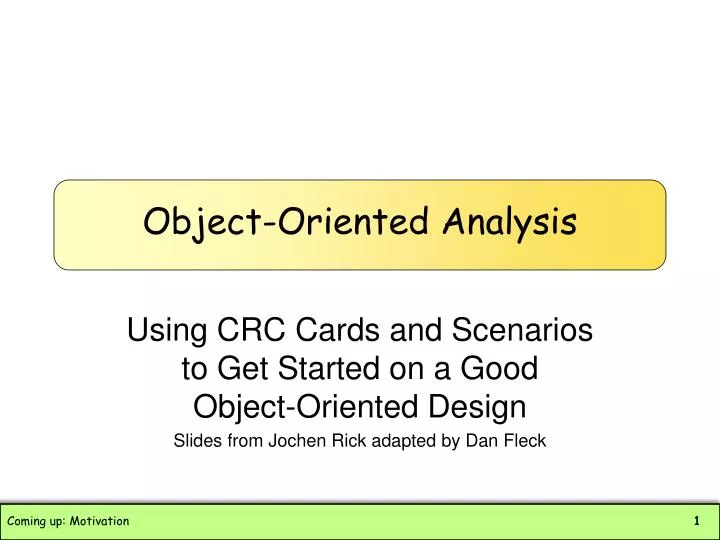 Object-Oriented Analysis

Using CRC Cards and Scenarios to Get Started on a Good Object-Oriented Design

Slides from Jochen Rick adapted by Dan Fleck

Coming up: Motivation

1